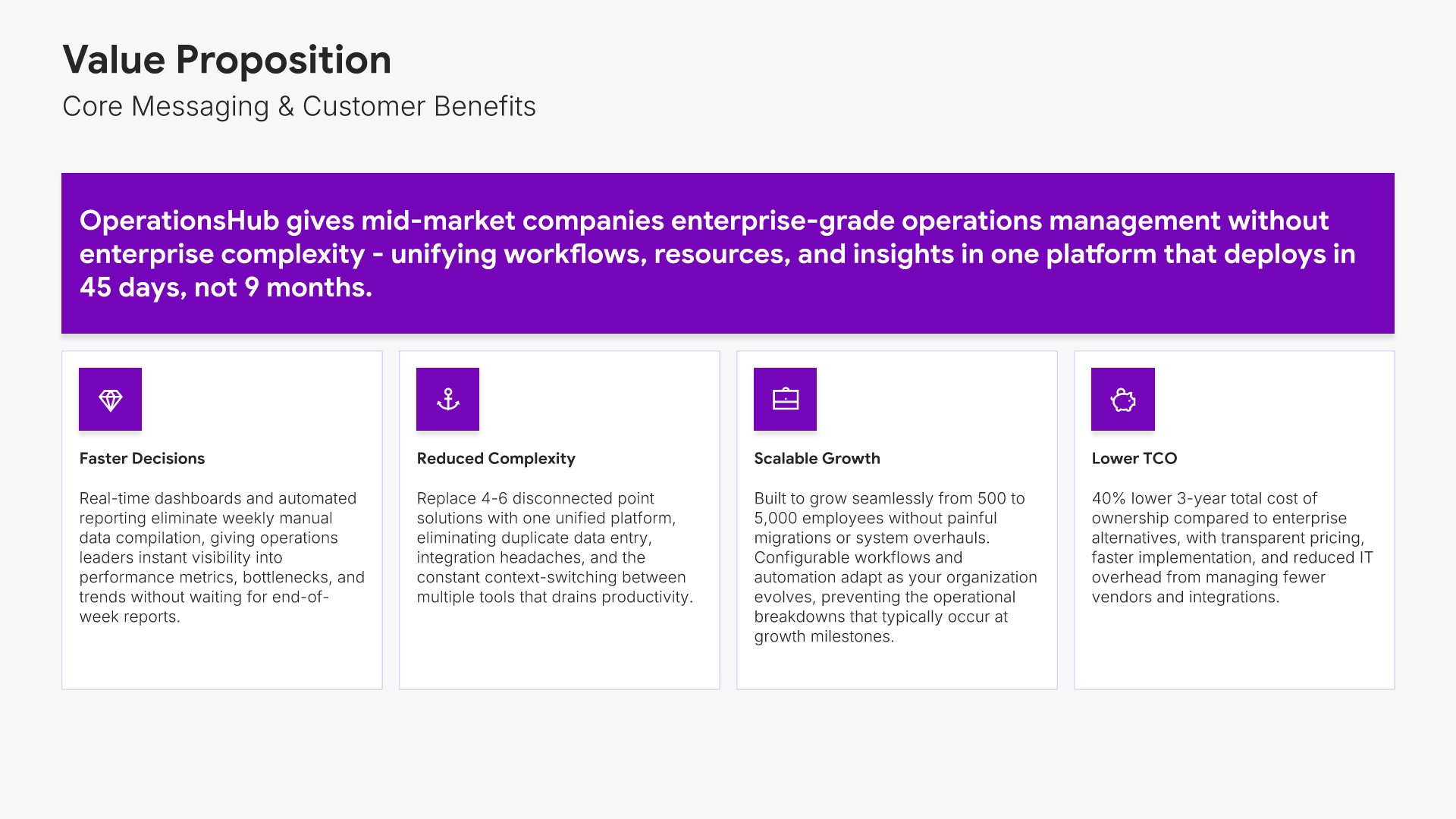 Value Proposition
Core Messaging & Customer Benefits

OperationsHub gives mid-market companies enterprise-grade operations management without enterprise complexity - unifying workflows, resources, and insights in one platform that deploys in 45 days, not 9 months.

Faster Decisions

Real-time dashboards and automated reporting eliminate weekly manual data compilation, giving operations leaders instant visibility into performance metrics, bottlenecks, and trends without waiting for end-of-week reports.

Reduced Complexity

Replace 4-6 disconnected point solutions with one unified platform, eliminating duplicate data entry, integration headaches, and the constant context-switching between multiple tools that drains productivity.

Scalable Growth

Built to grow seamlessly from 500 to 5,000 employees without painful migrations or system overhauls. Configurable workflows and automation adapt as your organization evolves, preventing the operational breakdowns that typically occur at growth milestones.

Lower TCO

40% lower 3-year total cost of ownership compared to enterprise alternatives, with transparent pricing, faster implementation, and reduced IT overhead from managing fewer vendors and integrations.